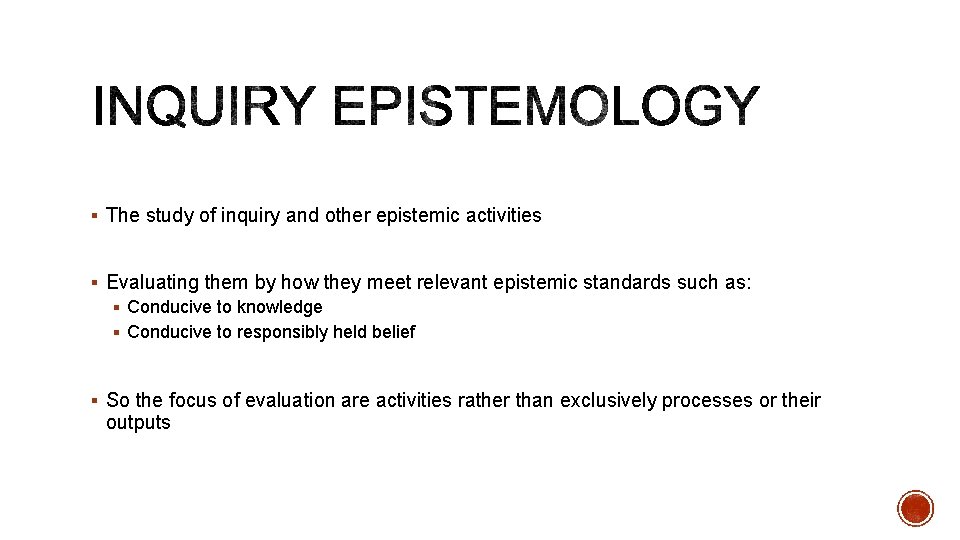 INQUIRY EPISTEMOLOGY

▪ The study of inquiry and other epistemic activities

▪ Evaluating them by how they meet relevant epistemic standards such as:
▪ Conducive to knowledge
▪ Conducive to responsibly held belief

▪ So the focus of evaluation are activities rather than exclusively processes or their outputs